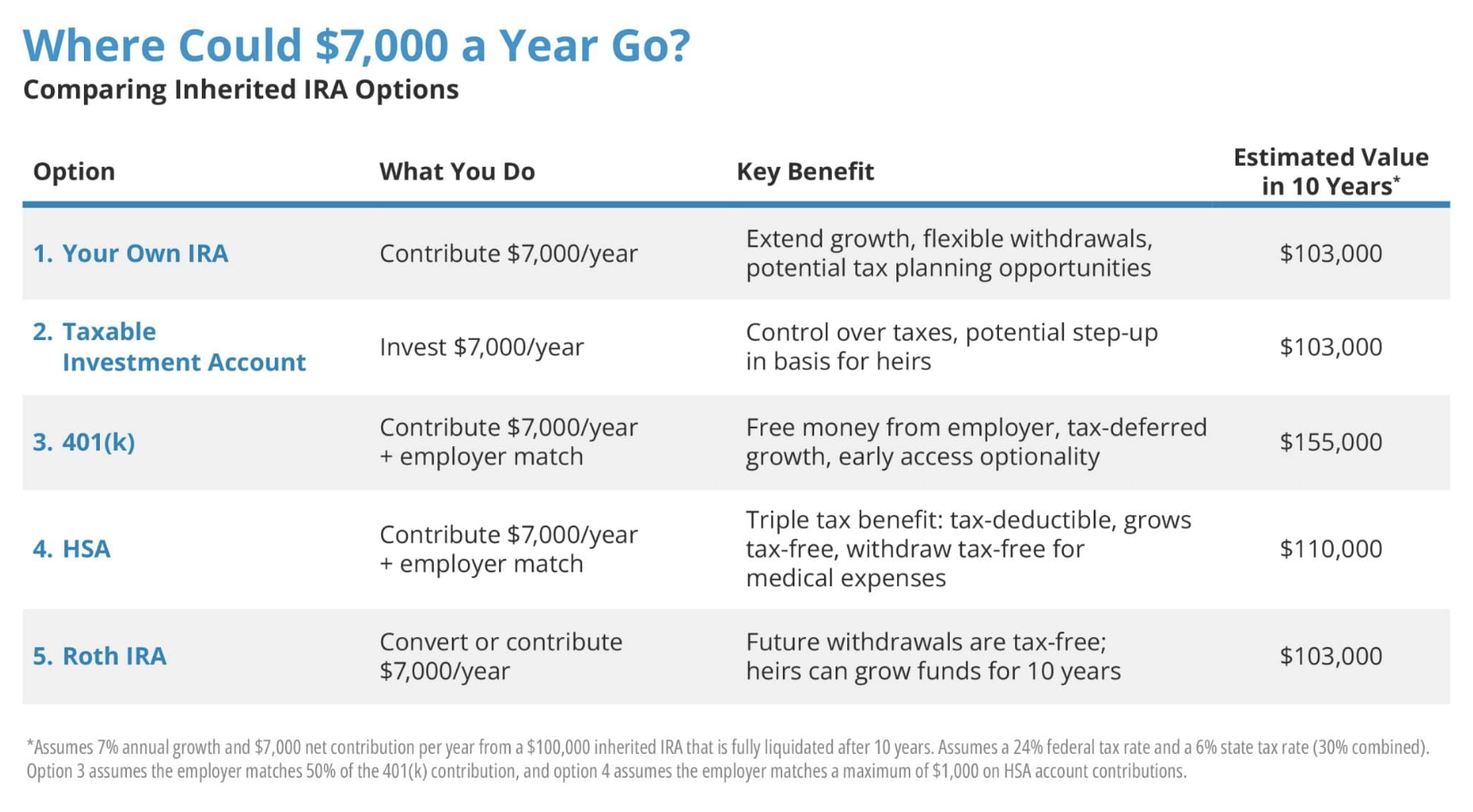 Where Could \$7,000 a Year Go?
Comparing Inherited IRA Options

| Option | What You Do | Key Benefit | Estimated Value in 10 Years* |
|---|---|---|---|
| 1. Your Own IRA | Contribute \$7,000/year | Extend growth, flexible withdrawals, potential tax planning opportunities | \$103,000 |
| 2. Taxable Investment Account | Invest \$7,000/year | Control over taxes, potential step-up in basis for heirs | \$103,000 |
| 3. 401(k) | Contribute \$7,000/year + employer match | Free money from employer, tax-deferred growth, early access optionality | \$155,000 |
| 4. HSA | Contribute \$7,000/year + employer match | Triple tax benefit: tax-deductible, grows tax-free, withdraw tax-free for medical expenses | \$110,000 |
| 5. Roth IRA | Convert or contribute \$7,000/year | Future withdrawals are tax-free; heirs can grow funds for 10 years | \$103,000 |

*Assumes 7% annual growth and \$7,000 net contribution per year from a \$100,000 inherited IRA that is fully liquidated after 10 years. Assumes a 24% federal tax rate and a 6% state tax rate (30% combined). Option 3 assumes the employer matches 50% of the 401(k) contribution, and option 4 assumes the employer matches a maximum of \$1,000 on HSA account contributions.